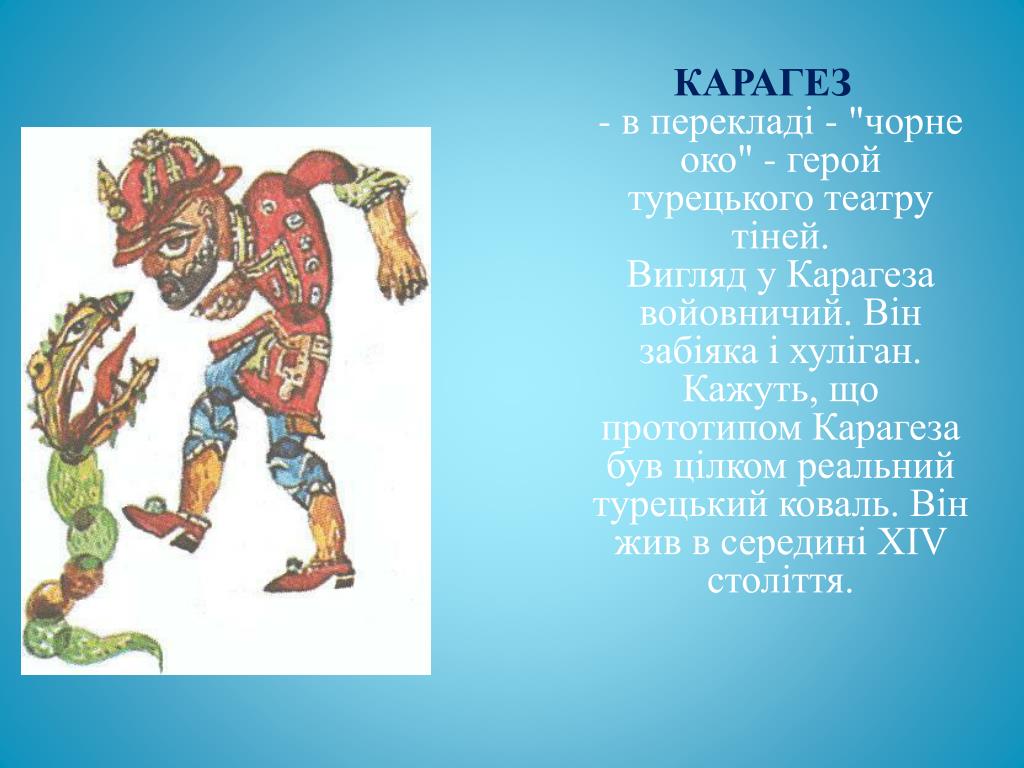 КАРАГЕЗ
- в перекладі - "чорне око" - герой турецького театру тіней.
Вигляд у Карагеза войовничий. Він забіяка і хуліган. Кажуть, що прототипом Карагеза був цілком реальний турецький коваль. Він жив в середині XIV століття.